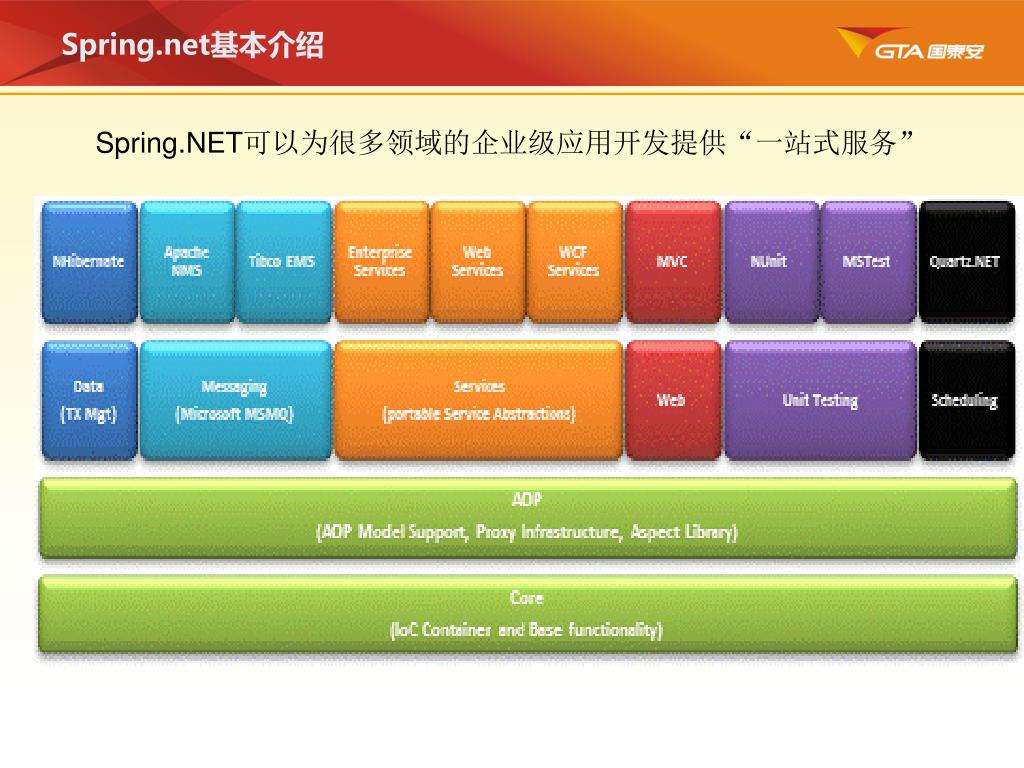 Spring.net基本介绍

GTA 国泰安

Spring.NET可以为很多领域的企业级应用开发提供“一站式服务”

NHibernate

Apache NMS

Tibco EMS

Enterprise Services

Web Services

WCF Services

MVC

NUnit

MSTest

Quartz.NET

Data (TX Mgt)

Messaging (Microsoft MSMQ)

Services (portable Service Abstractions)

Web

Unit Testing

Scheduling

AOP (AOP Model Support, Proxy Infrastructure, Aspect Library)

Core (IoC Container and Base functionality)